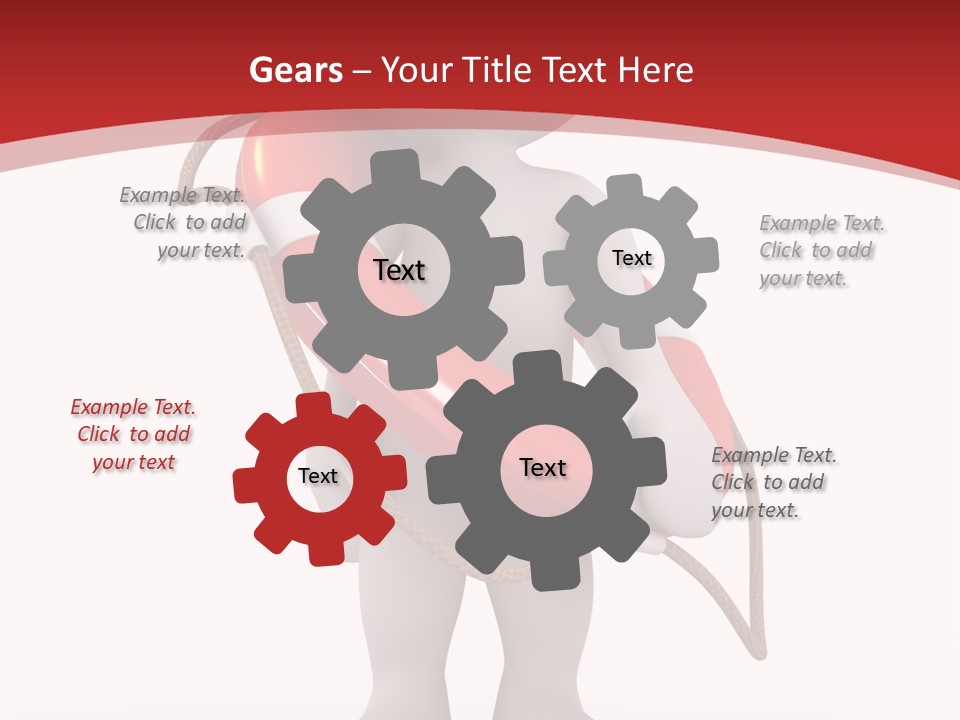 Gears – Your Title Text Here

Example Text. Click to add your text.

Text

Text

Example Text. Click to add your text.

Example Text. Click to add your text

Text

Text

Example Text. Click to add your text.